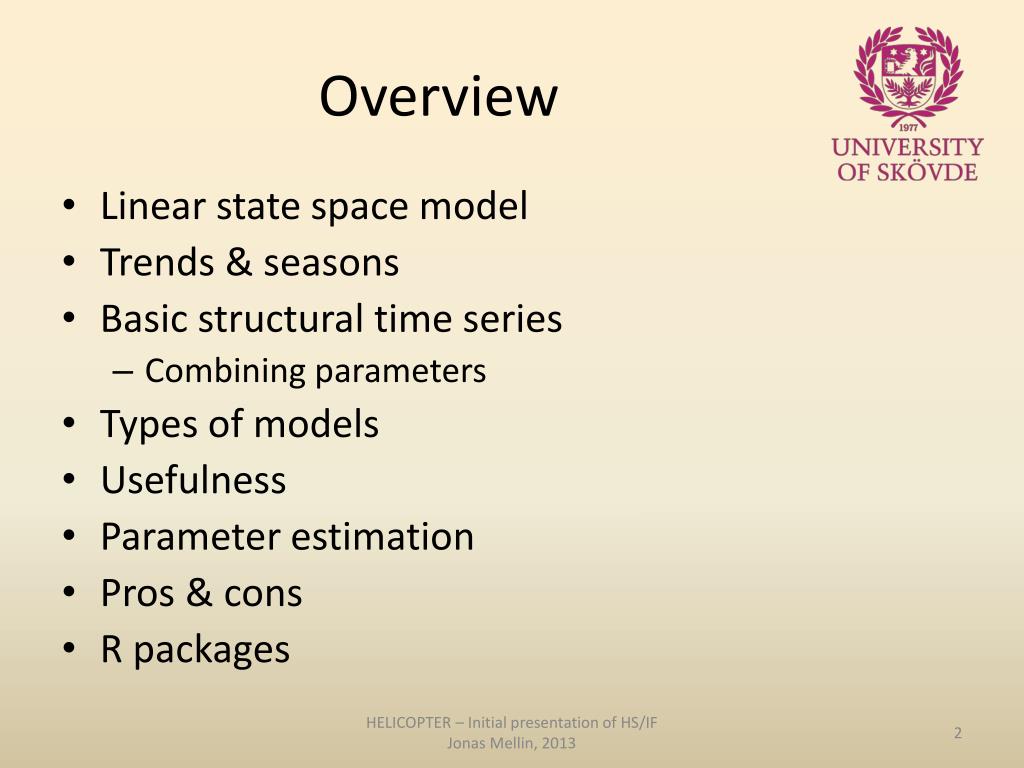 Overview

1977
UNIVERSITY
OF SKÖVDE

• Linear state space model
• Trends & seasons
• Basic structural time series
– Combining parameters
• Types of models
• Usefulness
• Parameter estimation
• Pros & cons
• R packages

HELICOPTER – Initial presentation of HS/IF
Jonas Mellin, 2013

2